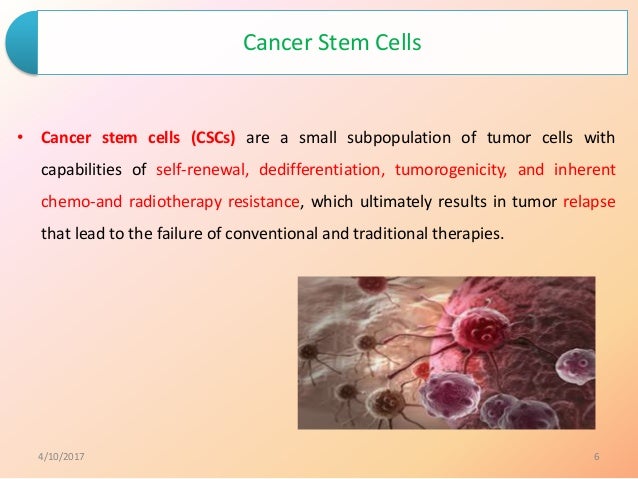 Cancer Stem Cells

• Cancer stem cells (CSCs) are a small subpopulation of tumor cells with capabilities of self-renewal, dedifferentiation, tumorogenicity, and inherent chemo-and radiotherapy resistance, which ultimately results in tumor relapse that lead to the failure of conventional and traditional therapies.

4/10/2017

6